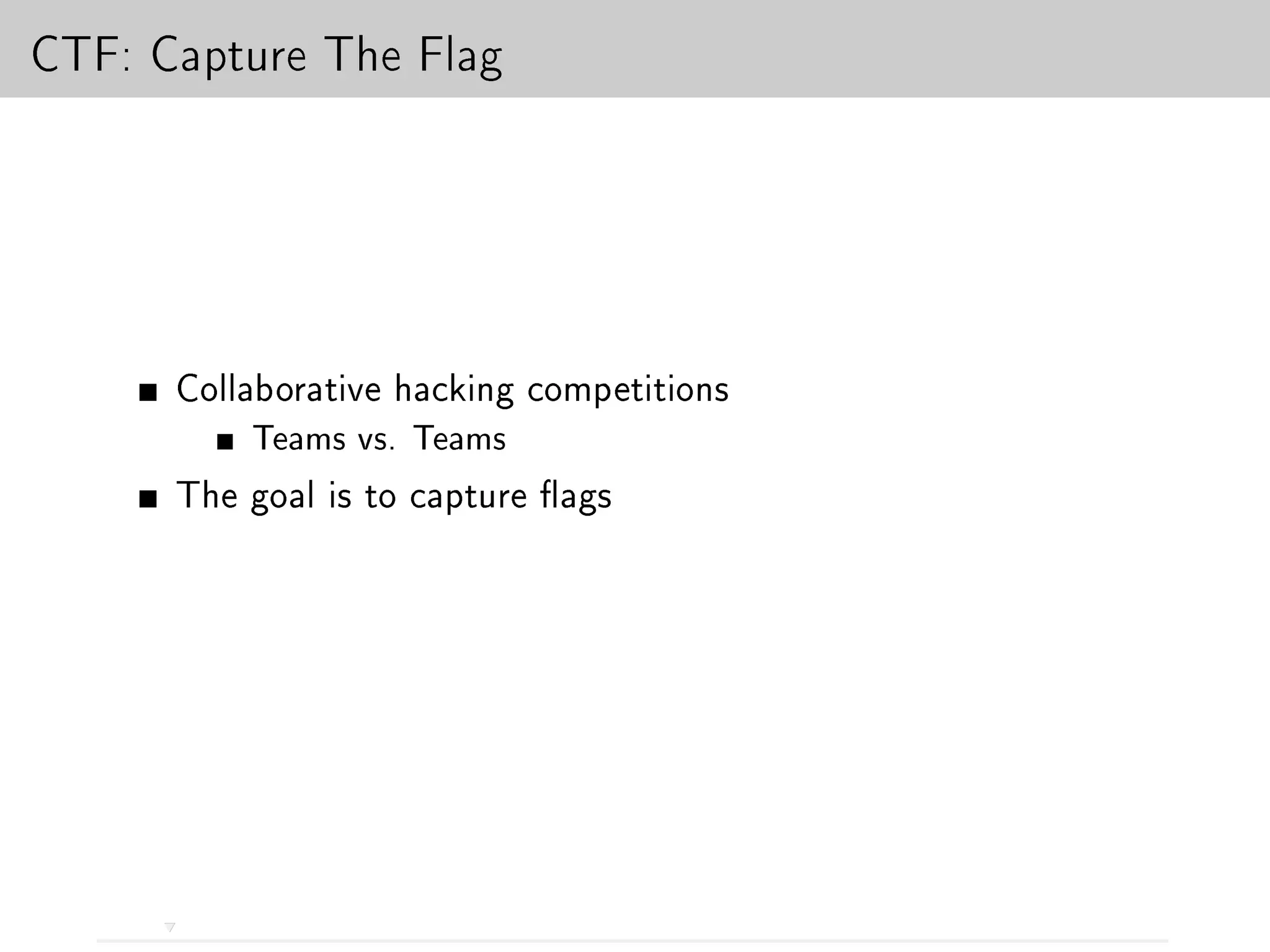 CTF: Capture The Flag

- Collaborative hacking competitions
  - Teams vs. Teams
- The goal is to capture flags